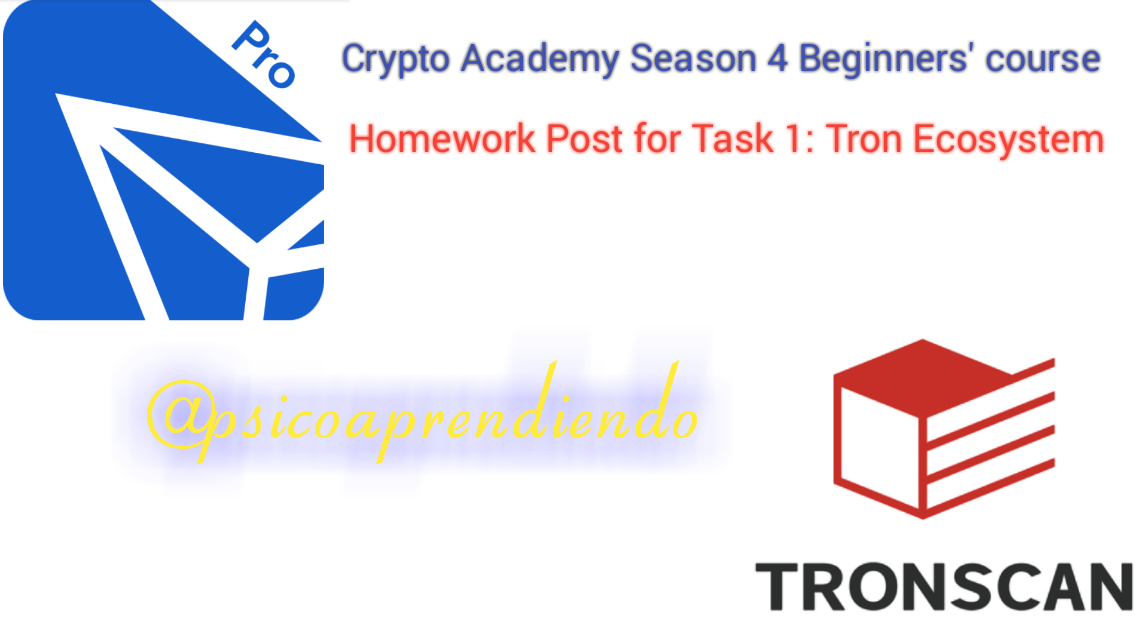 Pro

Crypto Academy Season 4 Beginners' course

Homework Post for Task 1: Tron Ecosystem

@psicoaprendiendo

TRONSCAN